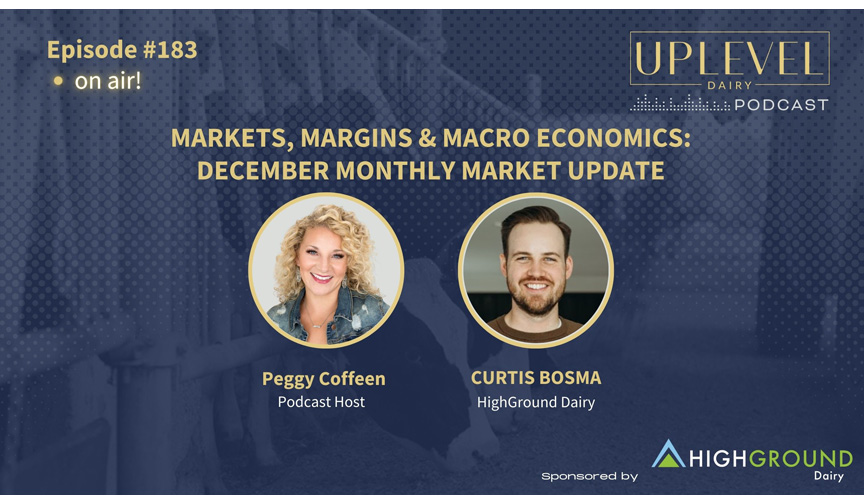 Episode #183
• on air!

UPLEVEL
DAIRY
PODCAST

MARKETS, MARGINS & MACRO ECONOMICS: DECEMBER MONTHLY MARKET UPDATE

Peggy Coffeen
Podcast Host

CURTIS BOSMA
HighGround Dairy

Sponsored by HIGHGROUND Dairy